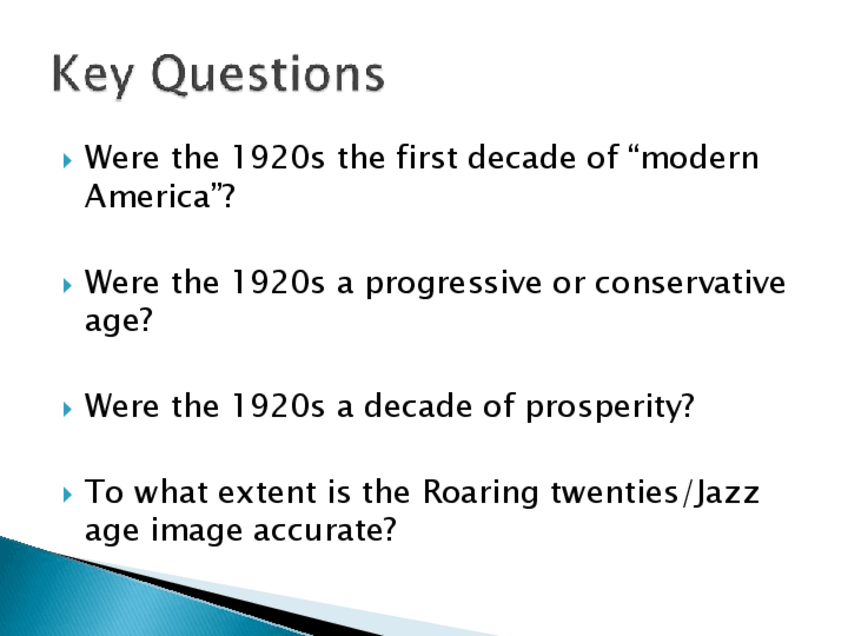 Key Questions

Were the 1920s the first decade of “modern America”?

Were the 1920s a progressive or conservative age?

Were the 1920s a decade of prosperity?

To what extent is the Roaring twenties/Jazz age image accurate?